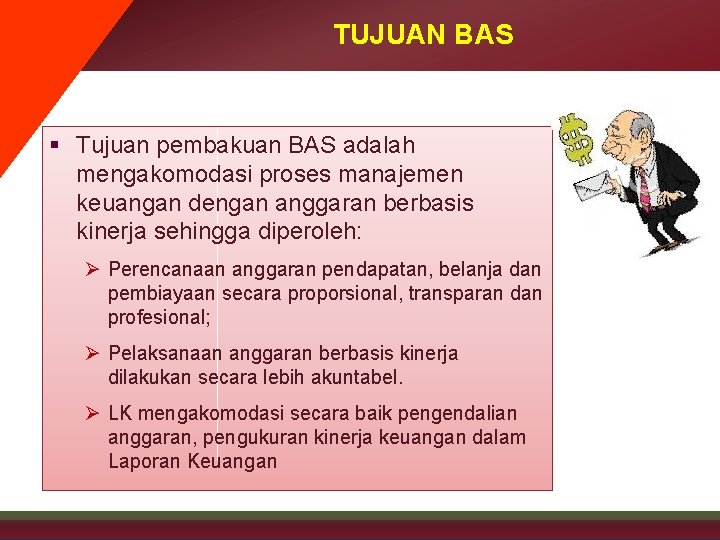 TUJUAN BAS

▪ Tujuan pembakuan BAS adalah mengakomodasi proses manajemen keuangan dengan anggaran berbasis kinerja sehingga diperoleh:

➢ Perencanaan anggaran pendapatan, belanja dan pembiayaan secara proporsional, transparan dan profesional;

➢ Pelaksanaan anggaran berbasis kinerja dilakukan secara lebih akuntabel.

➢ LK mengakomodasi secara baik pengendalian anggaran, pengukuran kinerja keuangan dalam Laporan Keuangan